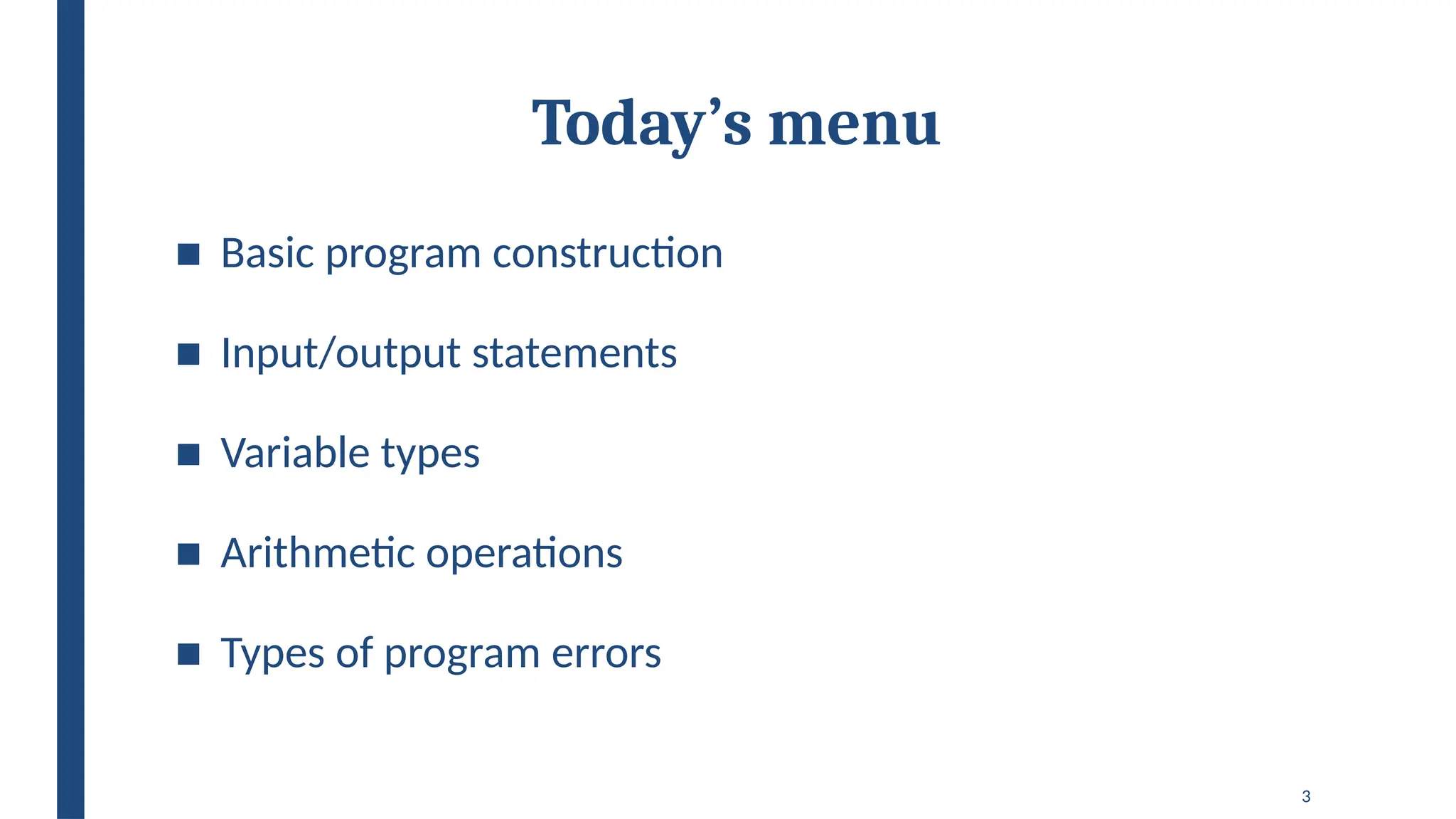 Today’s menu

■ Basic program construction

■ Input/output statements

■ Variable types

■ Arithmetic operations

■ Types of program errors

3